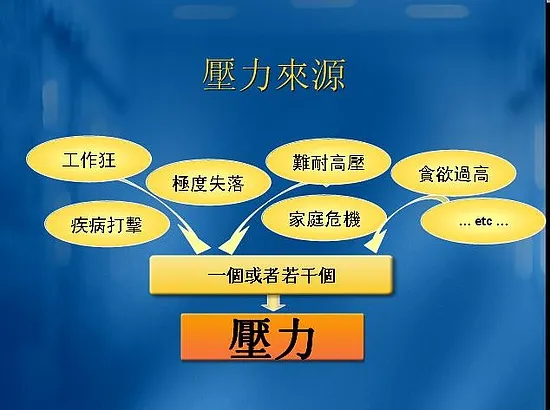 壓力來源

工作狂

極度失落

難耐高壓

貪欲過高

疾病打擊

家庭危機

... etc ...

一個或者若干個

壓力